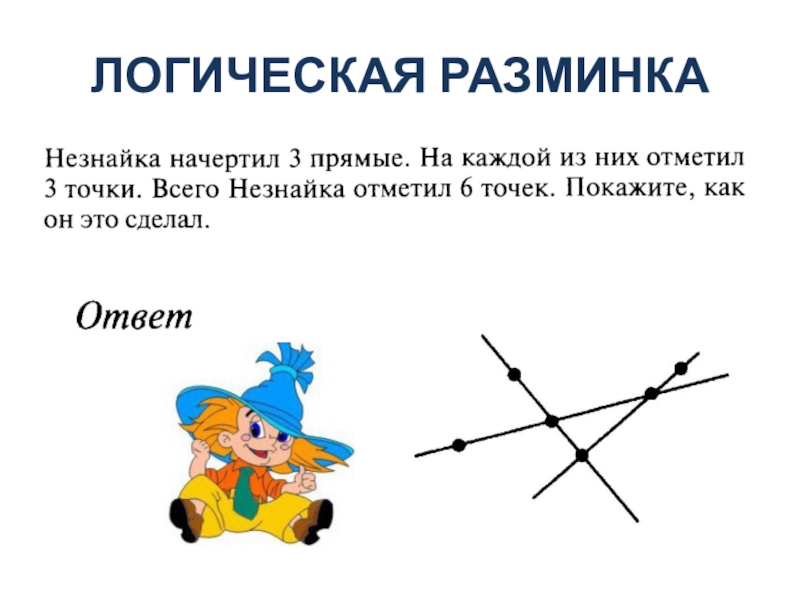 ЛОГИЧЕСКАЯ РАЗМИНКА

Незнайка начертил 3 прямые. На каждой из них отметил 3 точки. Всего Незнайка отметил 6 точек. Покажите, как он это сделал.

Ответ